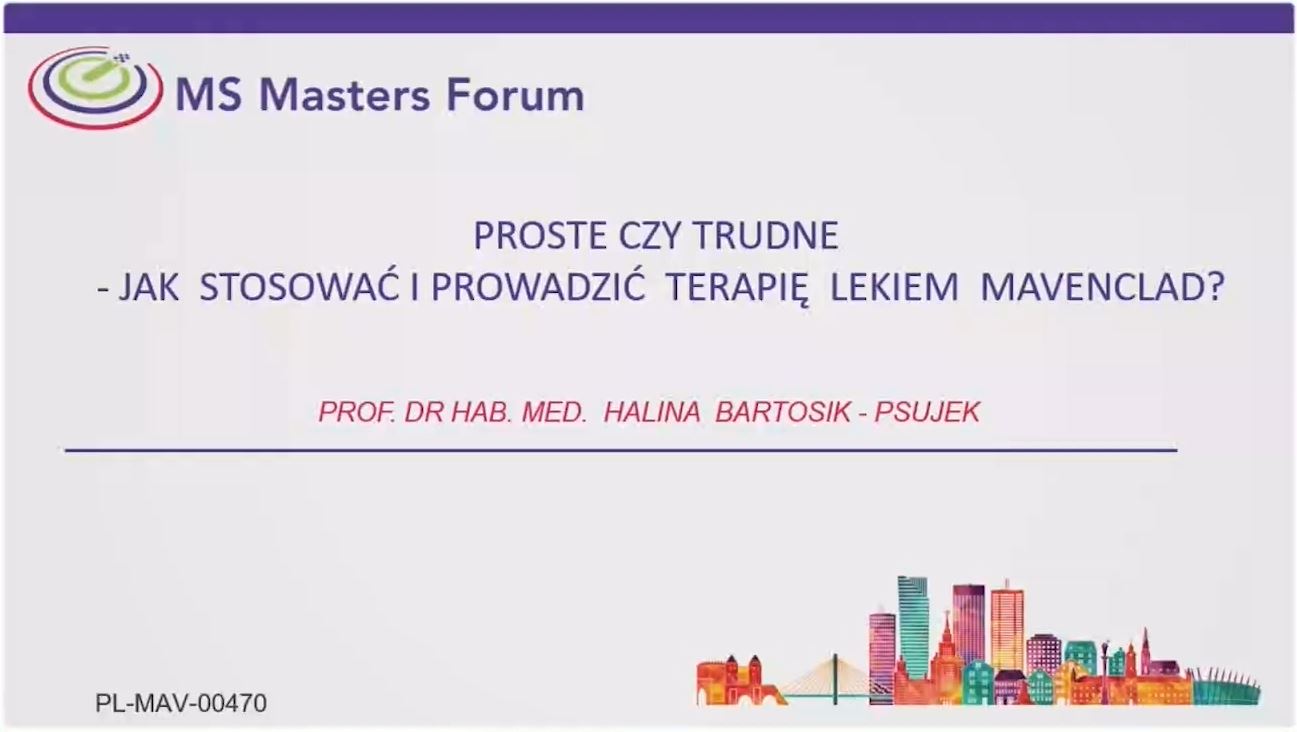 MS Masters Forum

PROSTE CZY TRUDNE
- JAK STOSOWAĆ I PROWADZIĆ TERAPIĘ LEKIEM MAVENCLAD?

PROF. DR HAB. MED. HALINA BARTOSIK - PSUJEK

PL-MAV-00470